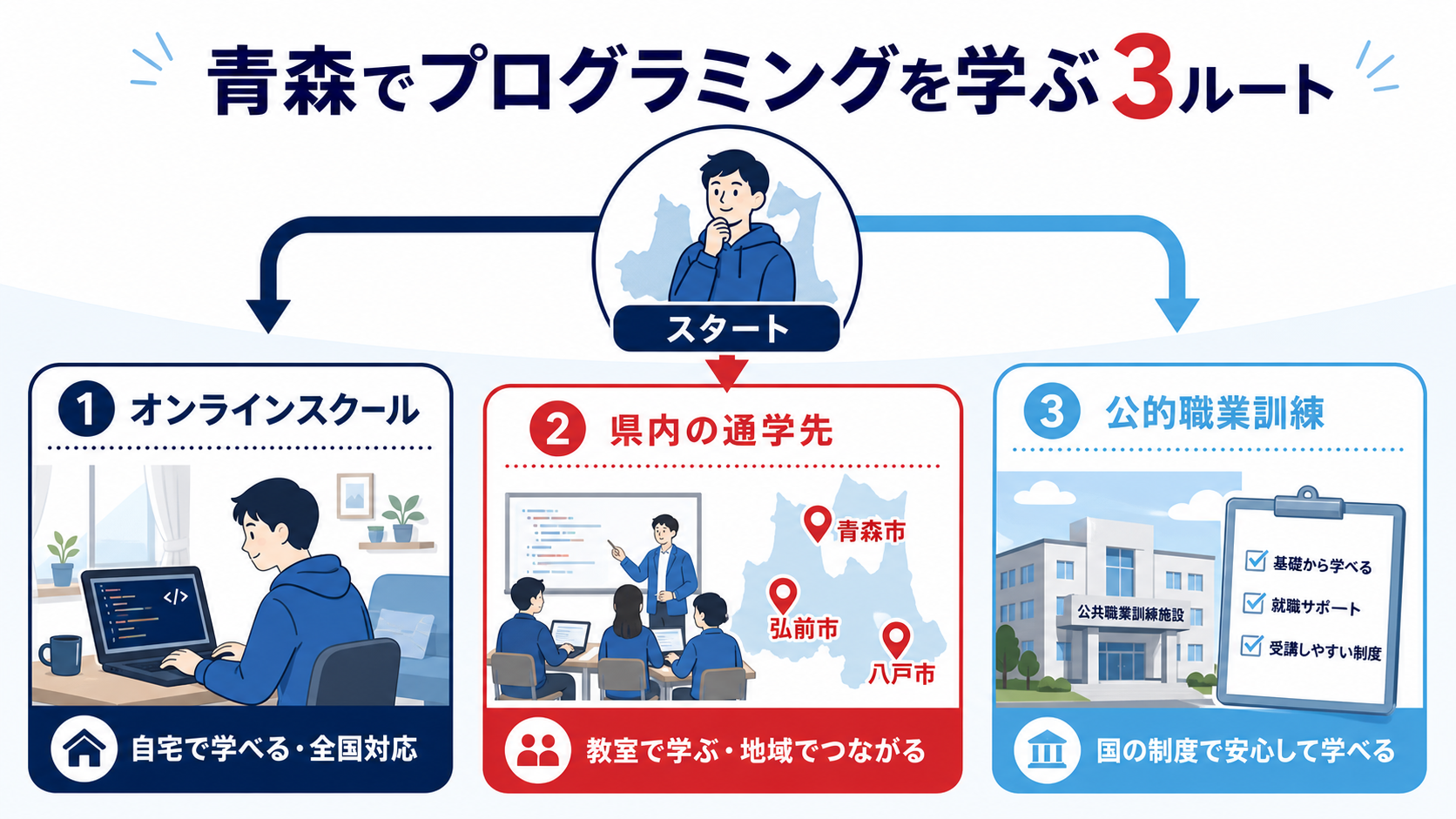 青森でプログラミングを学ぶ3ルート

スタート

1 オンラインスクール

</>

自宅で学べる・全国対応

2 県内の通学先

青森市

弘前市

八戸市

教室で学ぶ・地域でつながる

3 公的職業訓練

公共職業訓練施設

基礎から学べる

就職サポート

受講しやすい制度

国の制度で安心して学べる